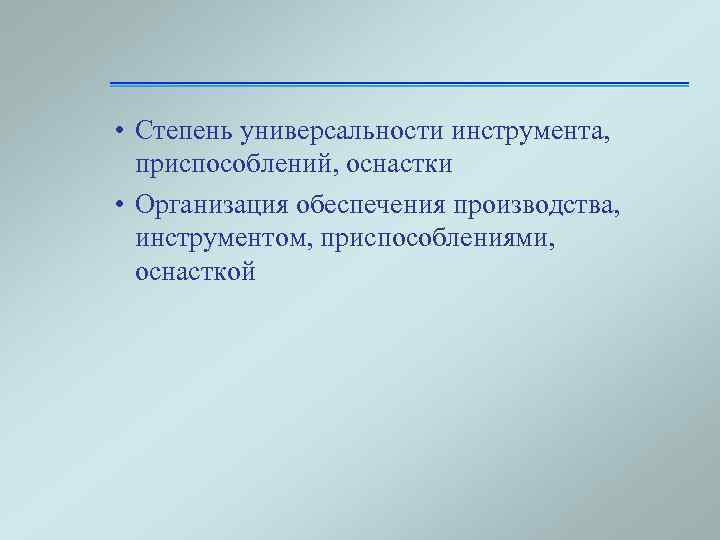 • Степень универсальности инструмента, приспособлений, оснастки

• Организация обеспечения производства, инструментом, приспособлениями, оснасткой